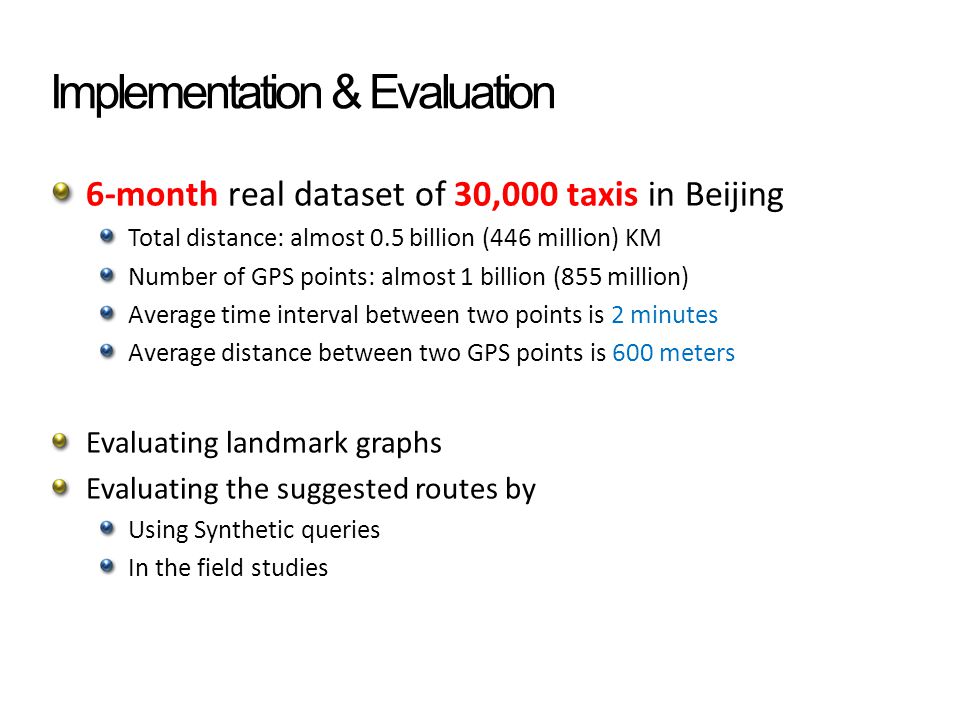 Implementation & Evaluation

6-month real dataset of 30,000 taxis in Beijing

Total distance: almost 0.5 billion (446 million) KM

Number of GPS points: almost 1 billion (855 million)

Average time interval between two points is 2 minutes

Average distance between two GPS points is 600 meters

Evaluating landmark graphs

Evaluating the suggested routes by

Using Synthetic queries

In the field studies